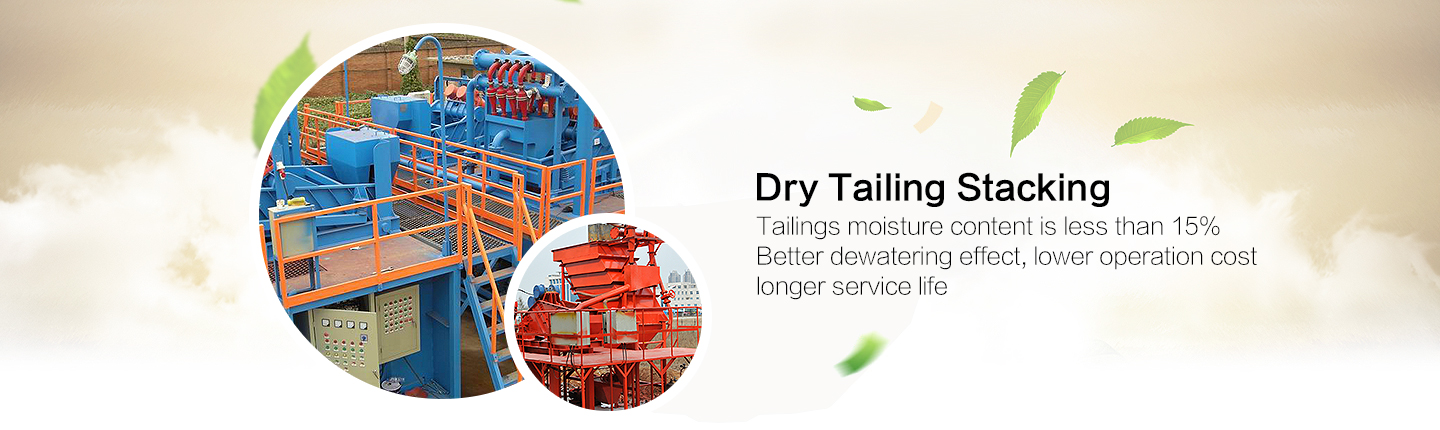 Dry Tailing Stacking

Tailings moisture content is less than 15%
Better dewatering effect, lower operation cost
longer service life